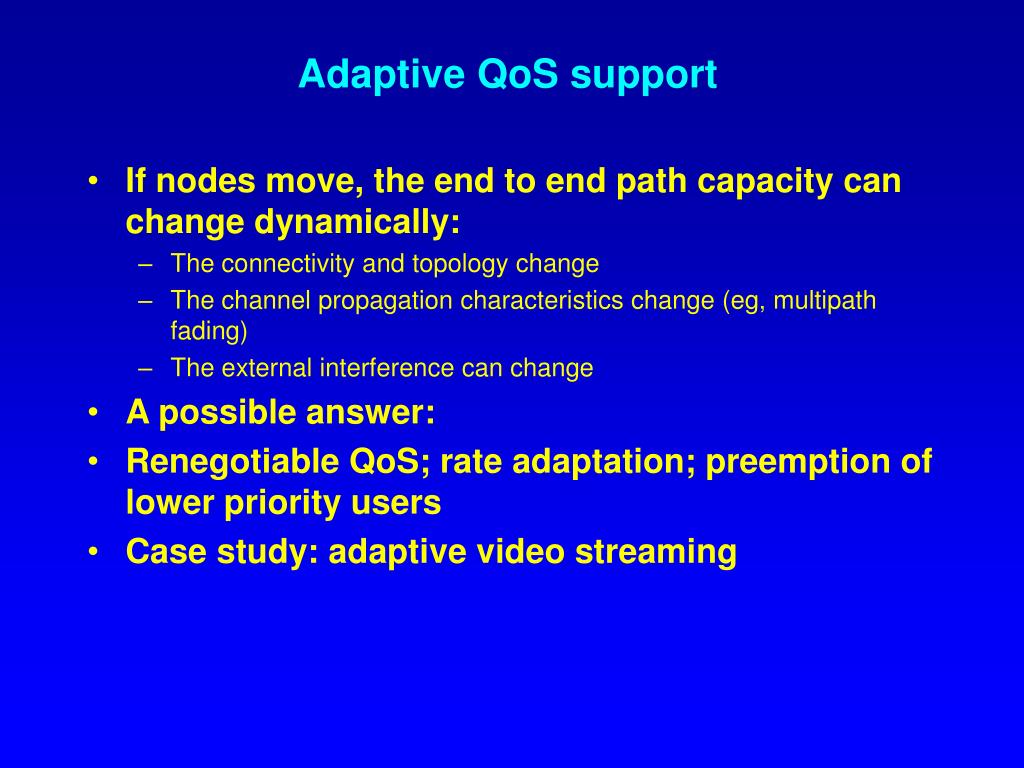 Adaptive QoS support

• If nodes move, the end to end path capacity can change dynamically:
– The connectivity and topology change
– The channel propagation characteristics change (eg, multipath fading)
– The external interference can change
• A possible answer:
• Renegotiable QoS; rate adaptation; preemption of lower priority users
• Case study: adaptive video streaming